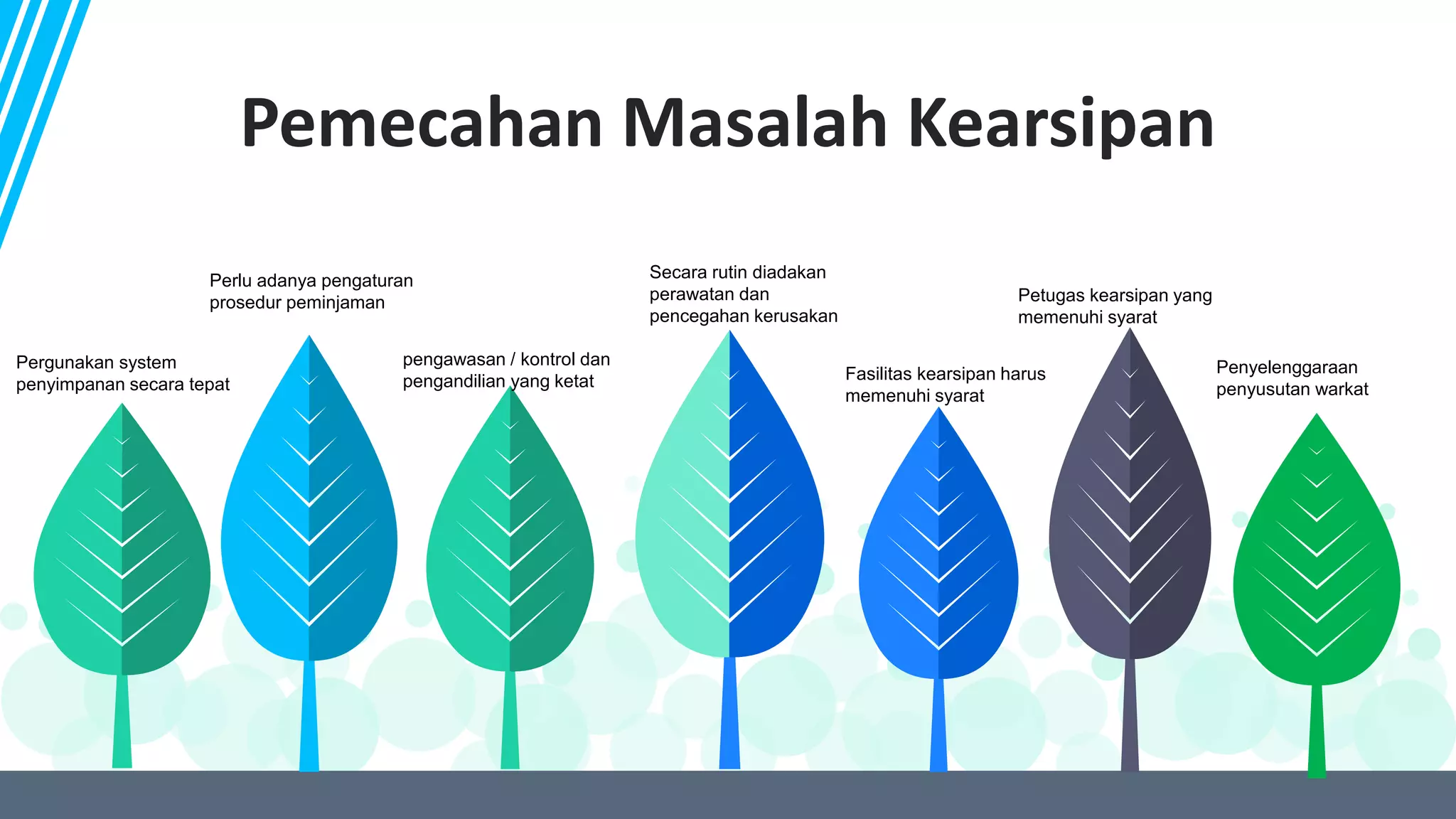 Pemecahan Masalah Kearsipan

Pergunakan system penyimpanan secara tepat

Perlu adanya pengaturan prosedur peminjaman

pengawasan / kontrol dan pengandilian yang ketat

Secara rutin diadakan perawatan dan pencegahan kerusakan

Fasilitas kearsipan harus memenuhi syarat

Petugas kearsipan yang memenuhi syarat

Penyelenggaraan penyusutan warkat